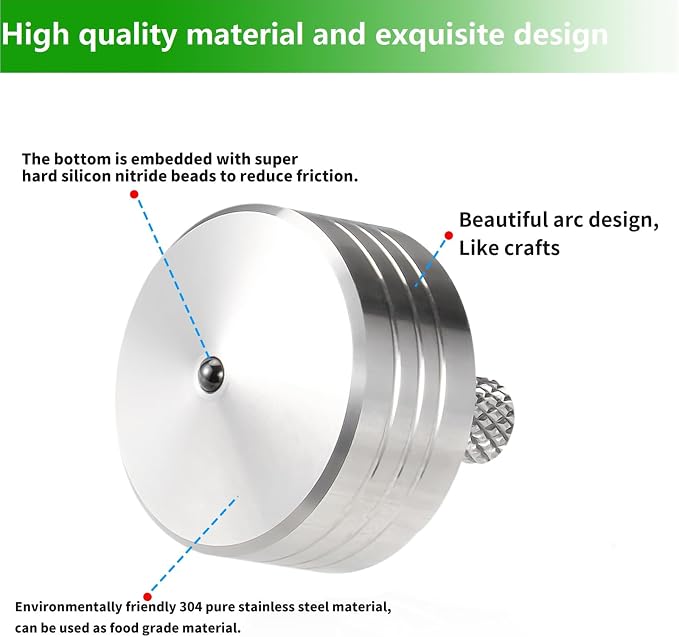 High quality material and exquisite design

The bottom is embedded with super hard silicon nitride beads to reduce friction.

Beautiful arc design, Like crafts

Environmentally friendly 304 pure stainless steel material, can be used as food grade material.